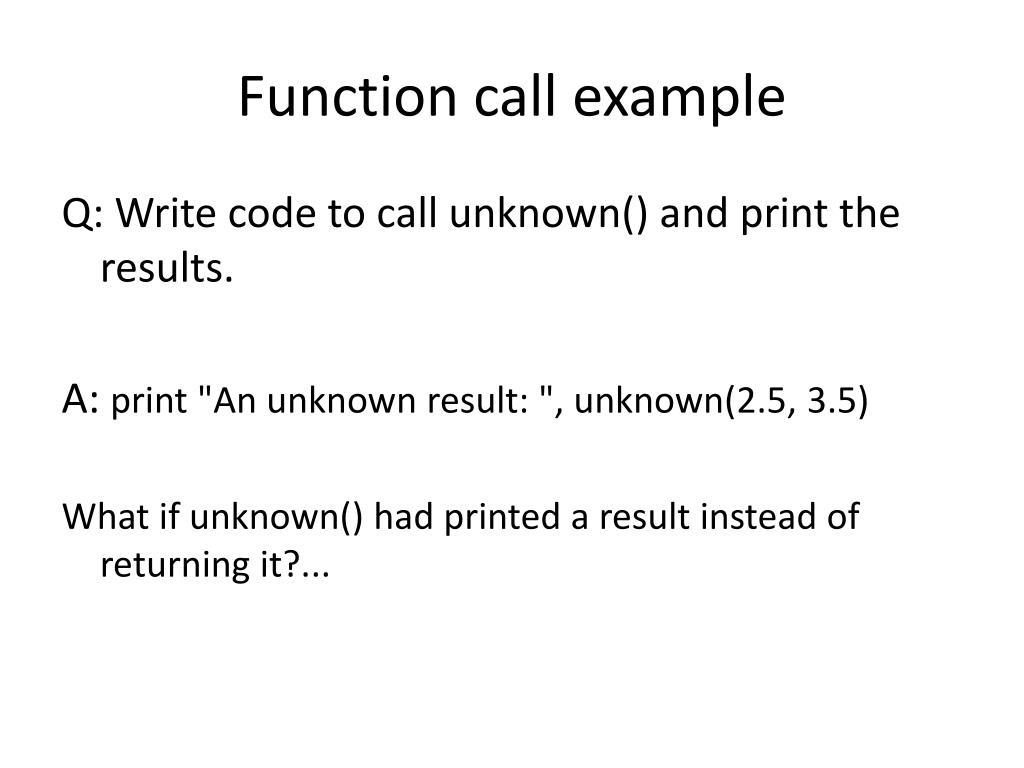 Function call example

Q: Write code to call unknown() and print the results.

A: print "An unknown result: ", unknown(2.5, 3.5)

What if unknown() had printed a result instead of returning it?...